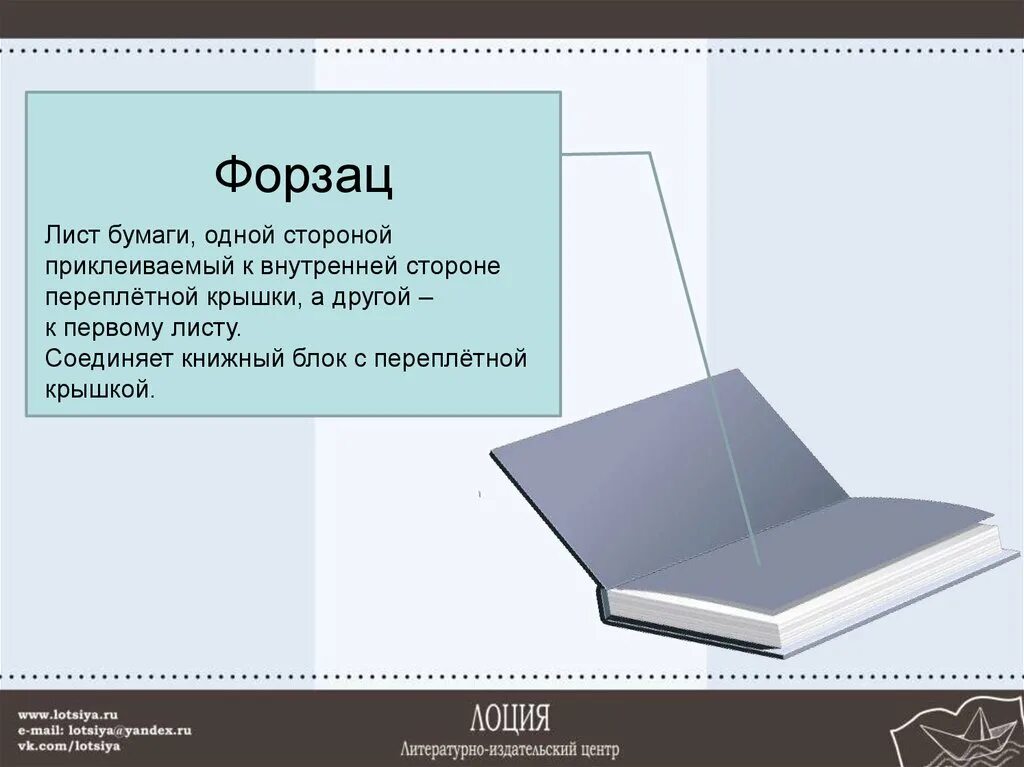 Форзац

Лист бумаги, одной стороной приклеиваемый к внутренней стороне переплётной крышки, а другой – к первому листу.
Соединяет книжный блок с переплётной крышкой.

www.lotsiya.ru
e-mail: lotsiya@yandex.ru
vk.com/lotsiya

ЛОЦИЯ
Литературно-издательский центр